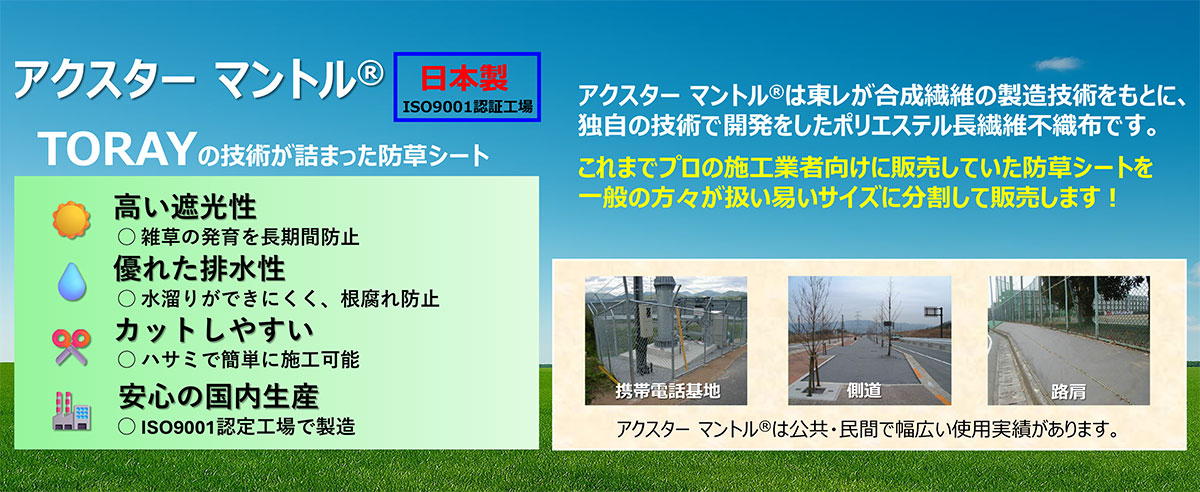 アクスター マントル®

日本製
ISO9001認証工場

TORAYの技術が詰まった防草シート

高い遮光性
○ 雑草の発育を長期間防止

優れた排水性
○ 水溜りができにくく、根腐れ防止

カットしやすい
○ ハサミで簡単に施工可能

安心の国内生産
○ ISO9001認定工場で製造

アクスター マントル®は東レが合成繊維の製造技術をもとに、独自の技術で開発をしたポリエステル長繊維不織布です。

これまでプロの施工業者向けに販売していた防草シートを一般の方々が扱い易いサイズに分割して販売します！

携帯電話基地

側道

路肩

アクスター マントル®は公共・民間で幅広い使用実績があります。